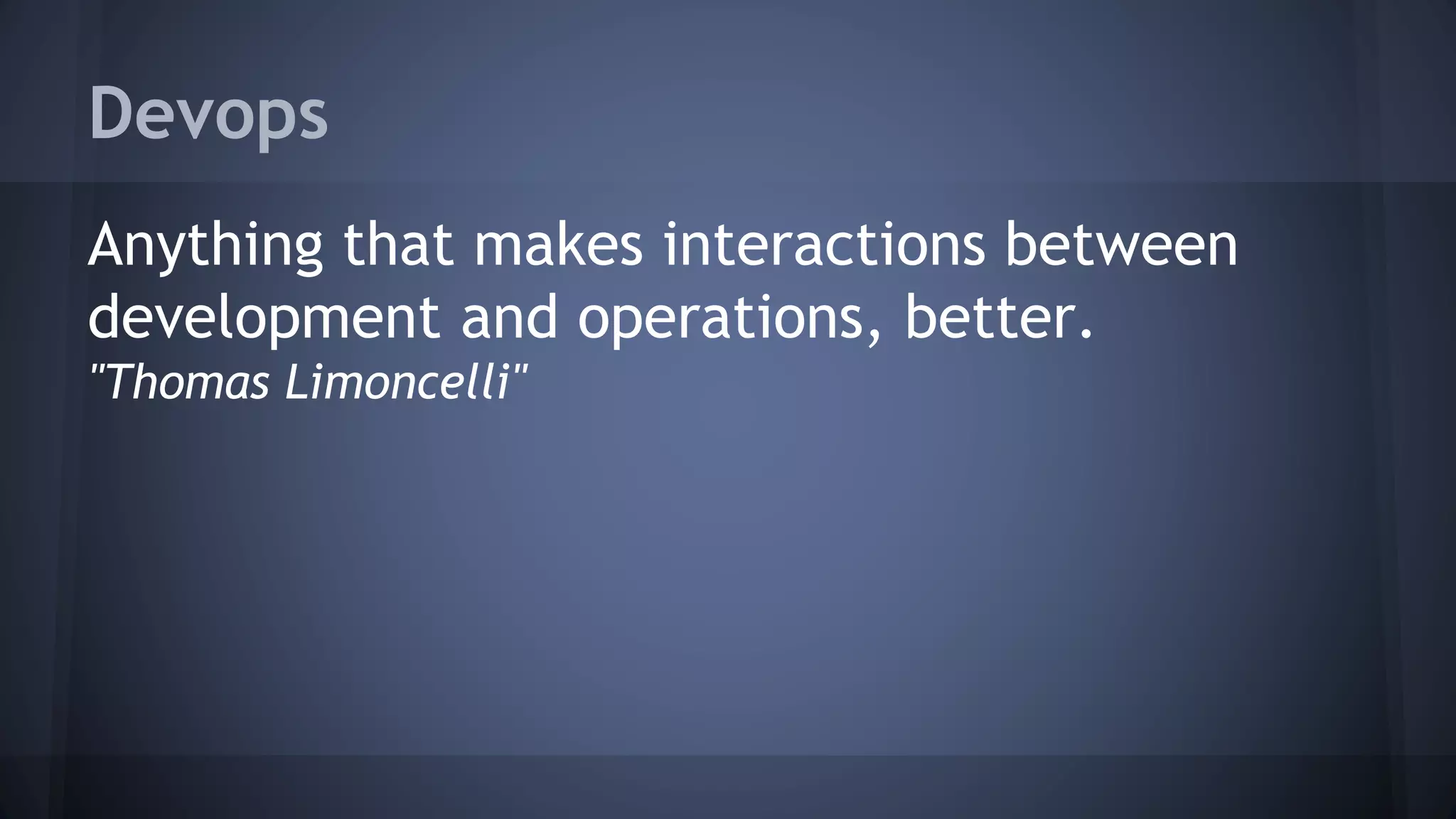 Devops

Anything that makes interactions between development and operations, better.
"Thomas Limoncelli"